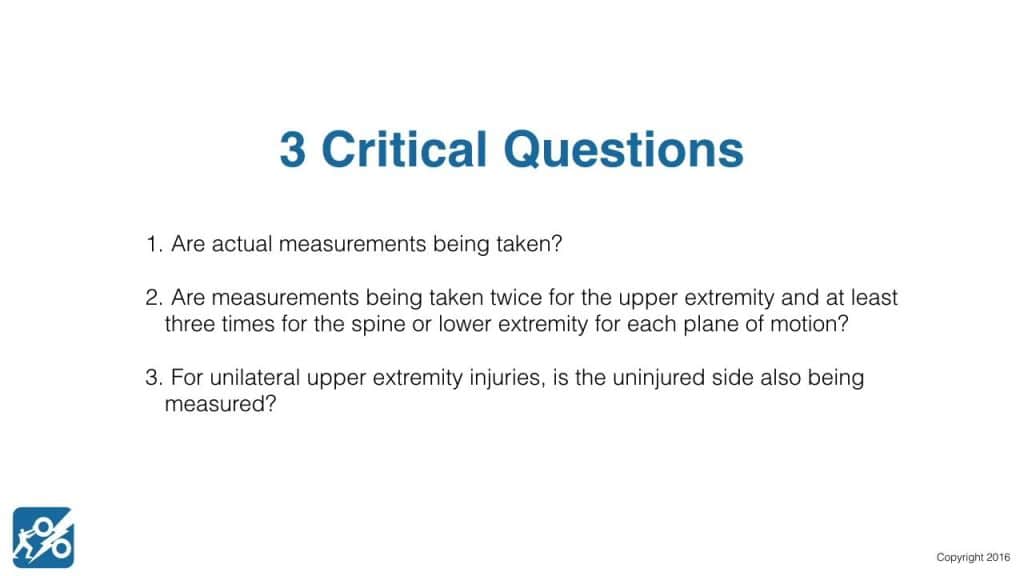 3 Critical Questions

1. Are actual measurements being taken?

2. Are measurements being taken twice for the upper extremity and at least three times for the spine or lower extremity for each plane of motion?

3. For unilateral upper extremity injuries, is the uninjured side also being measured?

Copyright 2016